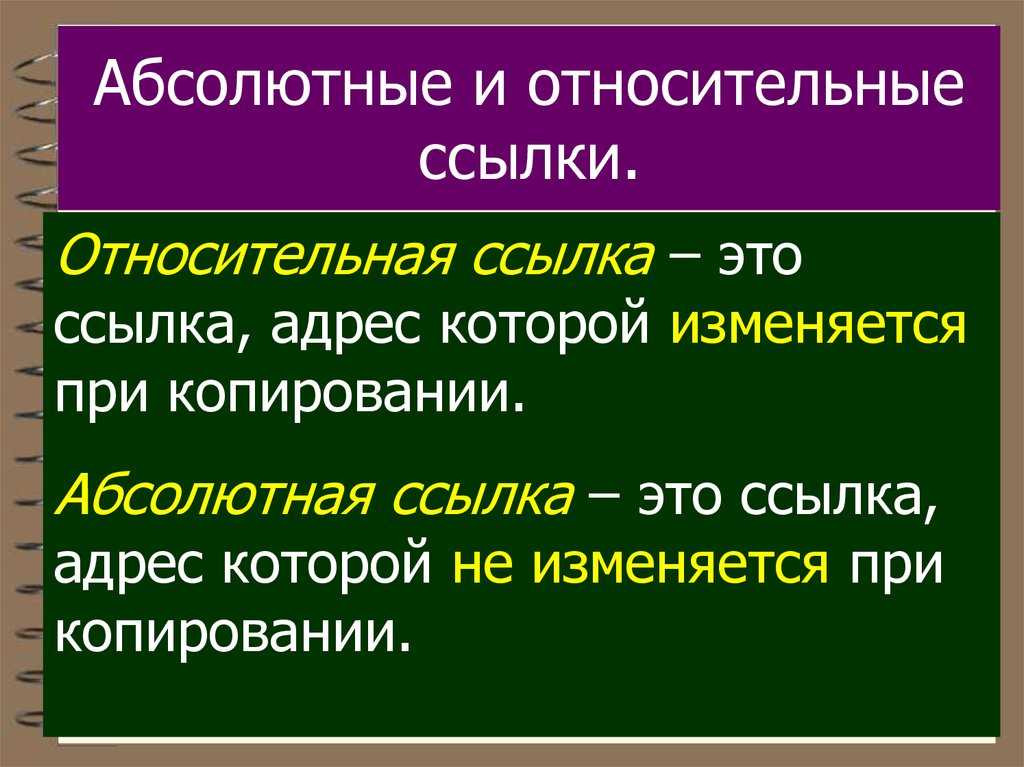 Абсолютные и относительные ссылки.

Относительная ссылка – это ссылка, адрес которой изменяется при копировании.

Абсолютная ссылка – это ссылка, адрес которой не изменяется при копировании.